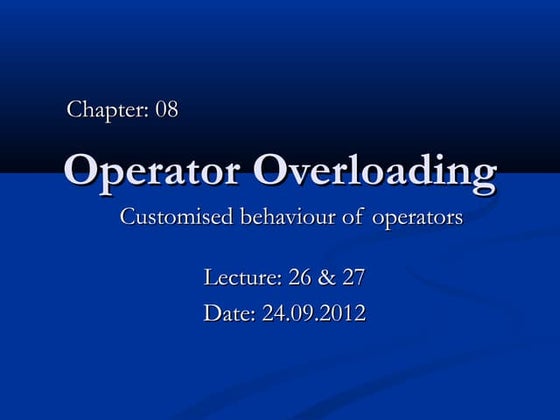 Chapter: 08

Operator Overloading

Customised behaviour of operators

Lecture: 26 & 27

Date: 24.09.2012